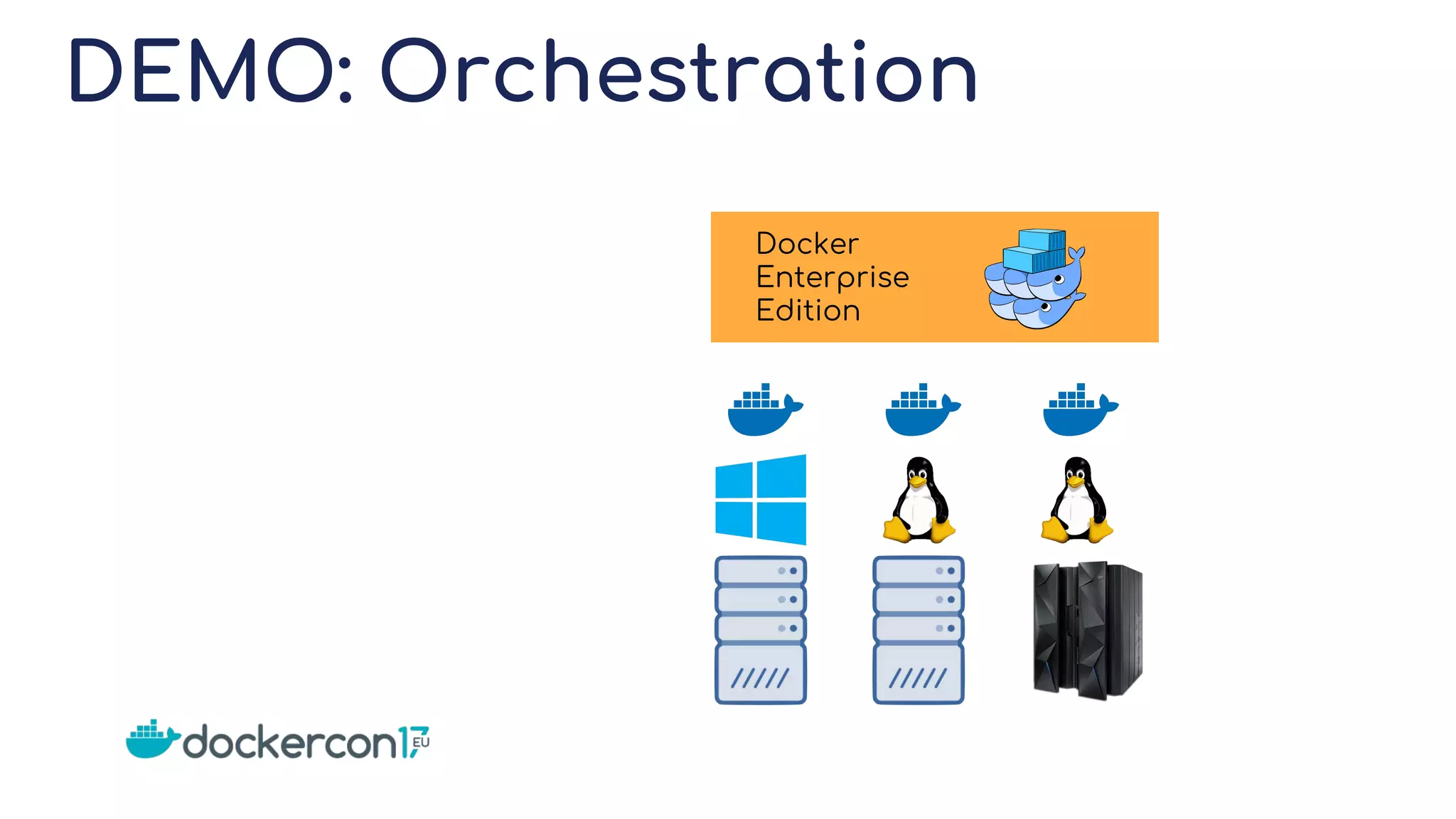 DEMO: Orchestration

Docker Enterprise Edition

dockercon17 EU